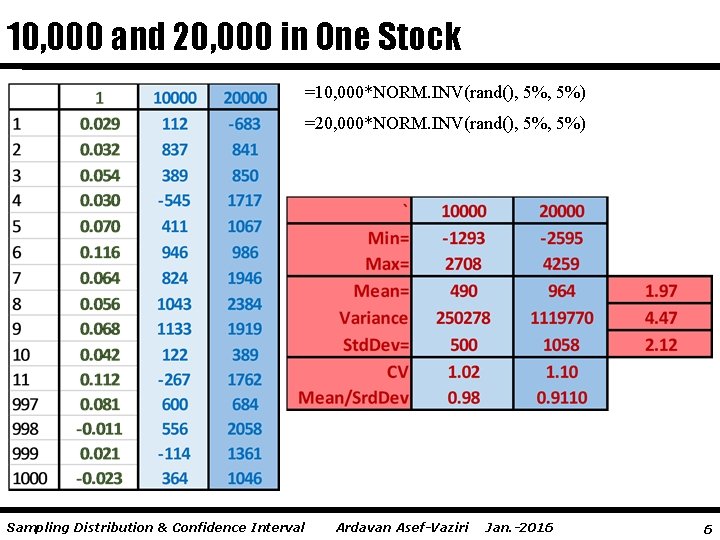 10,000 and 20,000 in One Stock

|  | 1 | 10000 | 20000 |
|---|---|---|---|
| 1 | 0.029 | 112 | -683 |
| 2 | 0.032 | 837 | 841 |
| 3 | 0.054 | 389 | 850 |
| 4 | 0.030 | -545 | 1717 |
| 5 | 0.070 | 411 | 1067 |
| 6 | 0.116 | 946 | 986 |
| 7 | 0.064 | 824 | 1946 |
| 8 | 0.056 | 1043 | 2384 |
| 9 | 0.068 | 1133 | 1919 |
| 10 | 0.042 | 122 | 389 |
| 11 | 0.112 | -267 | 1762 |
| 997 | 0.081 | 600 | 684 |
| 998 | -0.011 | 556 | 2058 |
| 999 | 0.021 | -114 | 1361 |
| 1000 | -0.023 | 364 | 1046 |

=10,000*NORM.INV(rand(), 5%, 5%)

=20,000*NORM.INV(rand(), 5%, 5%)

| ` | 10000 | 20000 |  |
|---|---|---|---|
| Min= | -1293 | -2595 |  |
| Max= | 2708 | 4259 |  |
| Mean= | 490 | 964 | 1.97 |
| Variance | 250278 | 1119770 | 4.47 |
| StdDev= | 500 | 1058 | 2.12 |
| CV | 1.02 | 1.10 |  |
| Mean/SrdDev | 0.98 | 0.9110 |  |

Sampling Distribution & Confidence Interval Ardavan Asef-Vaziri Jan.-2016 6